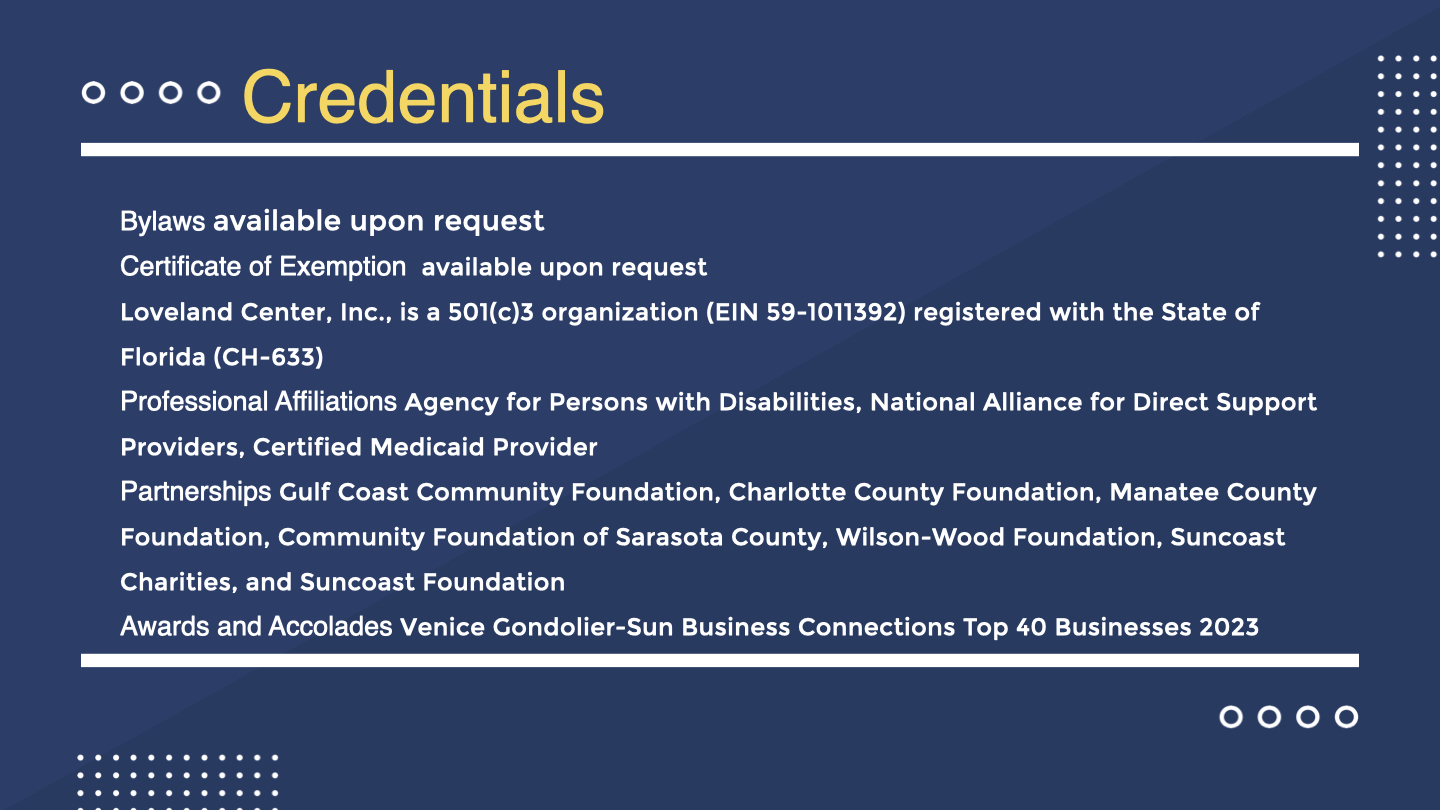 Credentials

Bylaws available upon request

Certificate of Exemption available upon request

Loveland Center, Inc., is a 501(c)3 organization (EIN 59-1011392) registered with the State of Florida (CH-633)

Professional Affiliations Agency for Persons with Disabilities, National Alliance for Direct Support Providers, Certified Medicaid Provider

Partnerships Gulf Coast Community Foundation, Charlotte County Foundation, Manatee County Foundation, Community Foundation of Sarasota County, Wilson-Wood Foundation, Suncoast Charities, and Suncoast Foundation

Awards and Accolades Venice Gondolier-Sun Business Connections Top 40 Businesses 2023